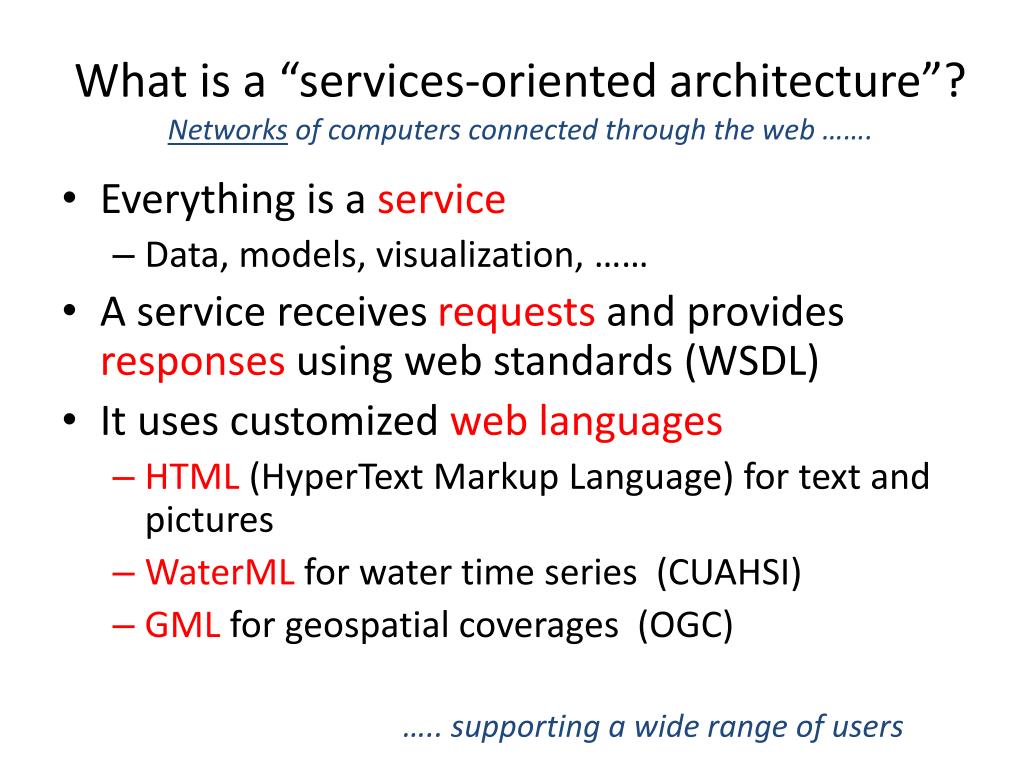 What is a “services-oriented architecture”?
Networks of computers connected through the web …….

• Everything is a service
– Data, models, visualization, ……
• A service receives requests and provides responses using web standards (WSDL)
• It uses customized web languages
– HTML (HyperText Markup Language) for text and pictures
– WaterML for water time series (CUAHSI)
– GML for geospatial coverages (OGC)

….. supporting a wide range of users